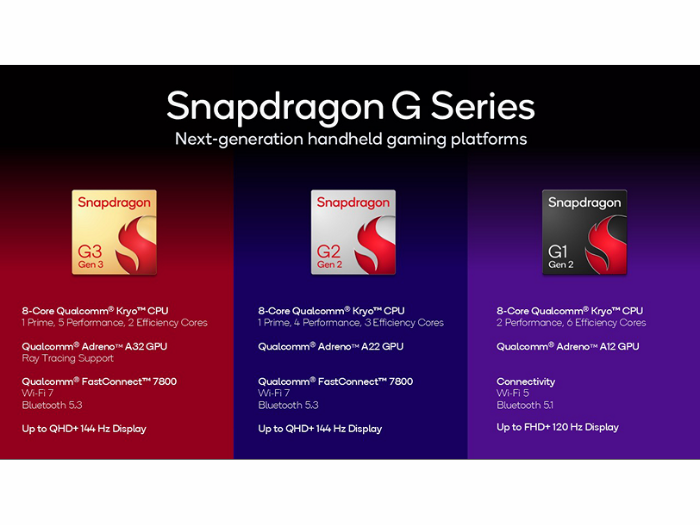 Snapdragon G Series
Next-generation handheld gaming platforms

Snapdragon
G3
Gen 3

8-Core Qualcomm® Kryo™ CPU
1 Prime, 5 Performance, 2 Efficiency Cores

Qualcomm® Adreno™ A32 GPU
Ray Tracing Support

Qualcomm® FastConnect™ 7800
Wi-Fi 7
Bluetooth 5.3

Up to QHD+ 144 Hz Display

Snapdragon
G2
Gen 2

8-Core Qualcomm® Kryo™ CPU
1 Prime, 4 Performance, 3 Efficiency Cores

Qualcomm® Adreno™ A22 GPU

Qualcomm® FastConnect™ 7800
Wi-Fi 7
Bluetooth 5.3

Up to QHD+ 144 Hz Display

Snapdragon
G1
Gen 2

8-Core Qualcomm® Kryo™ CPU
2 Performance, 6 Efficiency Cores

Qualcomm® Adreno™ A12 GPU

Connectivity
Wi-Fi 5
Bluetooth 5.1

Up to FHD+ 120 Hz Display